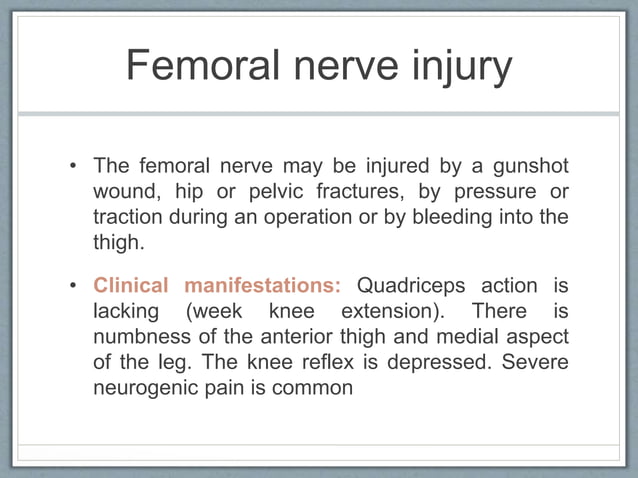 Femoral nerve injury

• The femoral nerve may be injured by a gunshot wound, hip or pelvic fractures, by pressure or traction during an operation or by bleeding into the thigh.

• Clinical manifestations: Quadriceps action is lacking (week knee extension). There is numbness of the anterior thigh and medial aspect of the leg. The knee reflex is depressed. Severe neurogenic pain is common